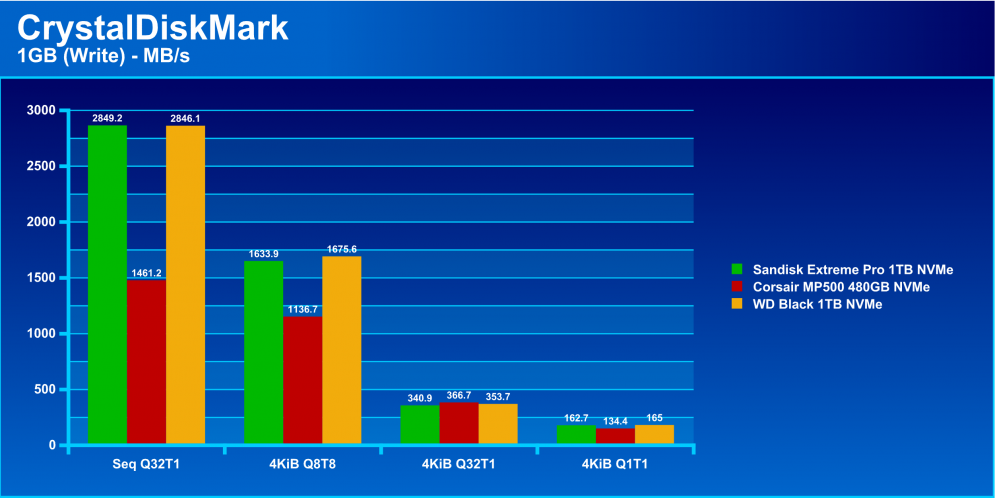 CrystalDiskMark
1GB (Write) - MB/s

3000
2500
2000
1500
1000
500
0

2849.2
1461.2
2846.1
1633.9
1136.7
1675.6
340.9
366.7
353.7
162.7
134.4
165

Seq Q32T1
4KiB Q8T8
4KiB Q32T1
4KiB Q1T1

Sandisk Extreme Pro 1TB NVMe
Corsair MP500 480GB NVMe
WD Black 1TB NVMe